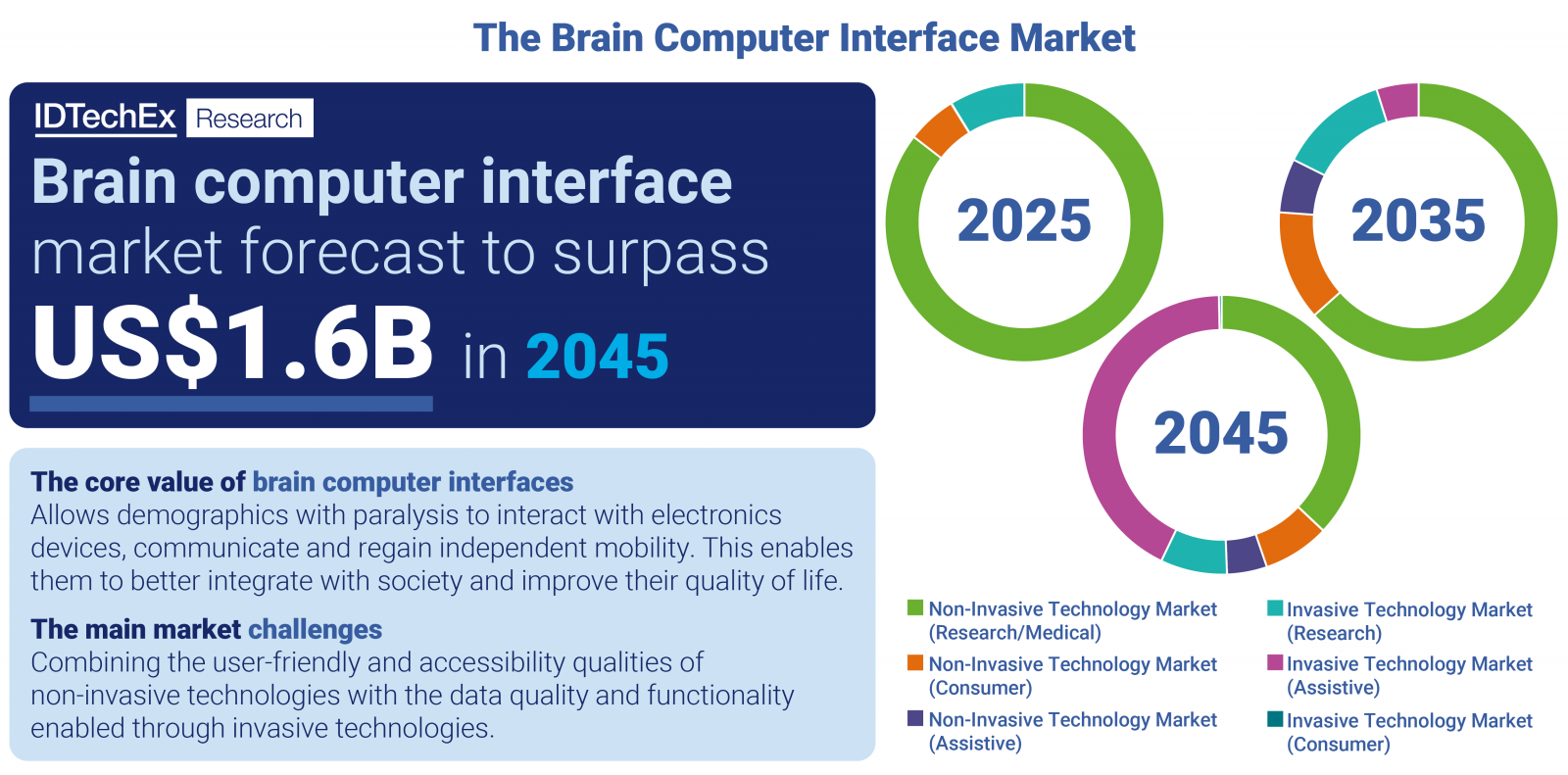 The Brain Computer Interface Market

IDTechEx Research

Brain computer interface market forecast to surpass US$1.6B in 2045

The core value of brain computer interfaces
Allows demographics with paralysis to interact with electronics devices, communicate and regain independent mobility. This enables them to better integrate with society and improve their quality of life.

The main market challenges
Combining the user-friendly and accessibility qualities of non-invasive technologies with the data quality and functionality enabled through invasive technologies.

2025

2035

2045

Non-Invasive Technology Market (Research/Medical)
Non-Invasive Technology Market (Consumer)
Non-Invasive Technology Market (Assistive)
Invasive Technology Market (Research)
Invasive Technology Market (Assistive)
Invasive Technology Market (Consumer)